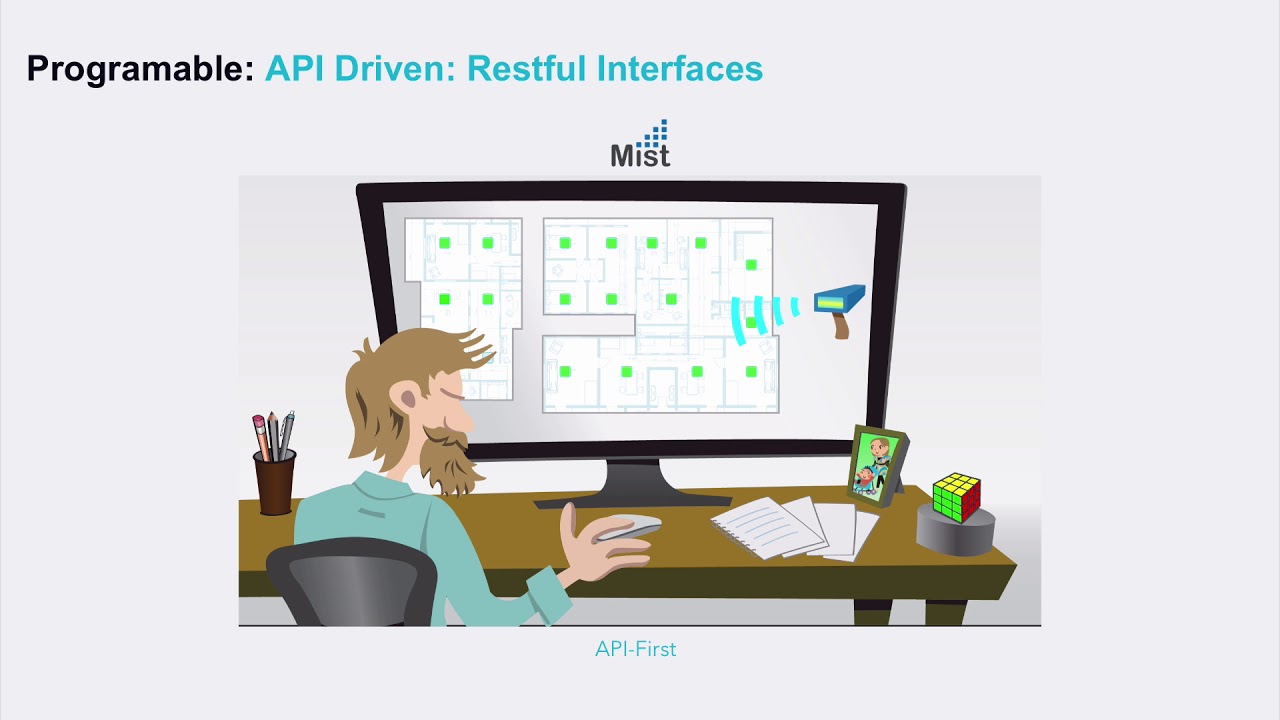 Programable: API Driven: Restful Interfaces

Mist

API-First